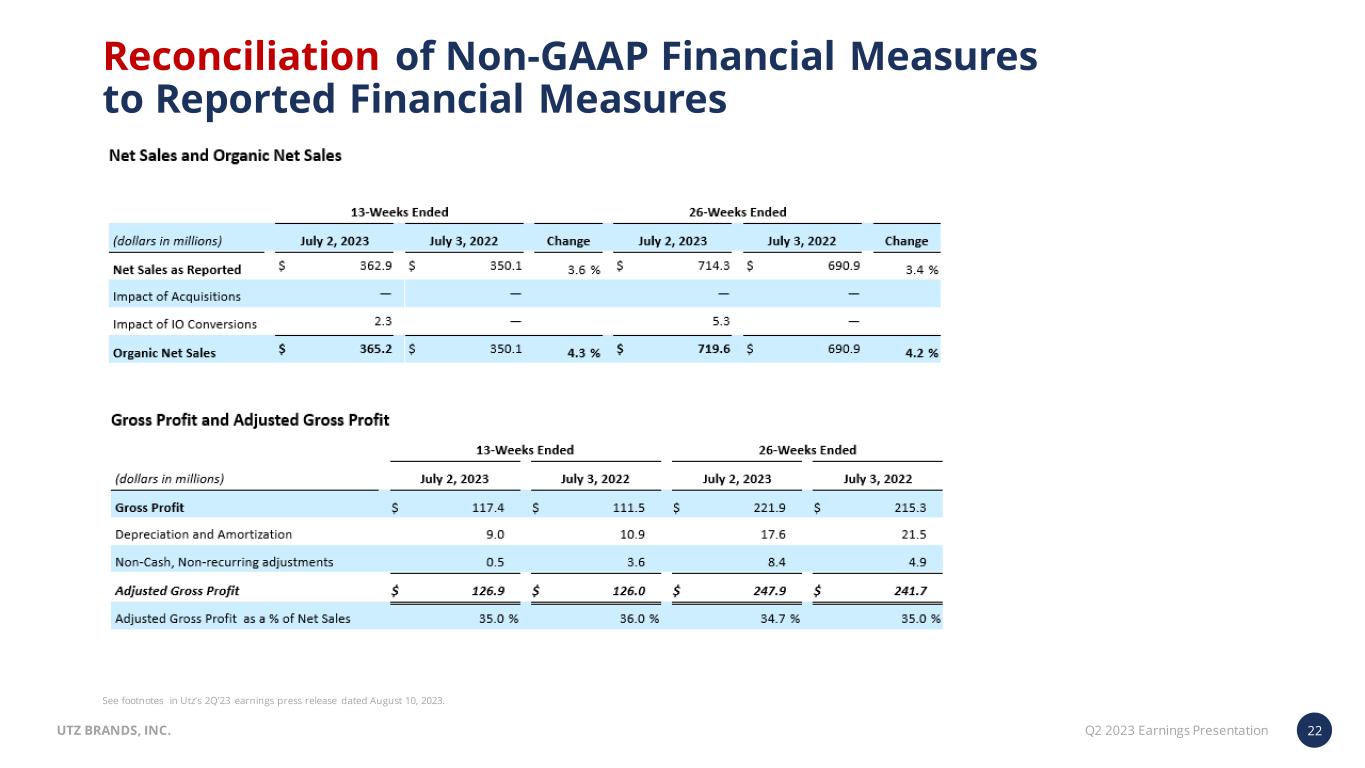 Reconciliation of Non-GAAP Financial Measures to Reported Financial Measures

Net Sales and Organic Net Sales

| | 13-Weeks Ended | | | 26-Weeks Ended | | |
|---|---|---|---|---|---|---|
| (dollars in millions) | July 2, 2023 | July 3, 2022 | Change | July 2, 2023 | July 3, 2022 | Change |
| Net Sales as Reported | $ 362.9 | $ 350.1 | 3.6 % | $ 714.3 | $ 690.9 | 3.4 % |
| Impact of Acquisitions | — | — | | — | — | |
| Impact of IO Conversions | 2.3 | — | | 5.3 | — | |
| Organic Net Sales | $ 365.2 | $ 350.1 | 4.3 % | $ 719.6 | $ 690.9 | 4.2 % |

Gross Profit and Adjusted Gross Profit

| | 13-Weeks Ended | | 26-Weeks Ended | |
|---|---|---|---|---|
| (dollars in millions) | July 2, 2023 | July 3, 2022 | July 2, 2023 | July 3, 2022 |
| Gross Profit | $ 117.4 | $ 111.5 | $ 221.9 | $ 215.3 |
| Depreciation and Amortization | 9.0 | 10.9 | 17.6 | 21.5 |
| Non-Cash, Non-recurring adjustments | 0.5 | 3.6 | 8.4 | 4.9 |
| Adjusted Gross Profit | $ 126.9 | $ 126.0 | $ 247.9 | $ 241.7 |
| Adjusted Gross Profit as a % of Net Sales | 35.0 % | 36.0 % | 34.7 % | 35.0 % |

See footnotes in Utz's 2Q'23 earnings press release dated August 10, 2023.

UTZ BRANDS, INC.

Q2 2023 Earnings Presentation

22